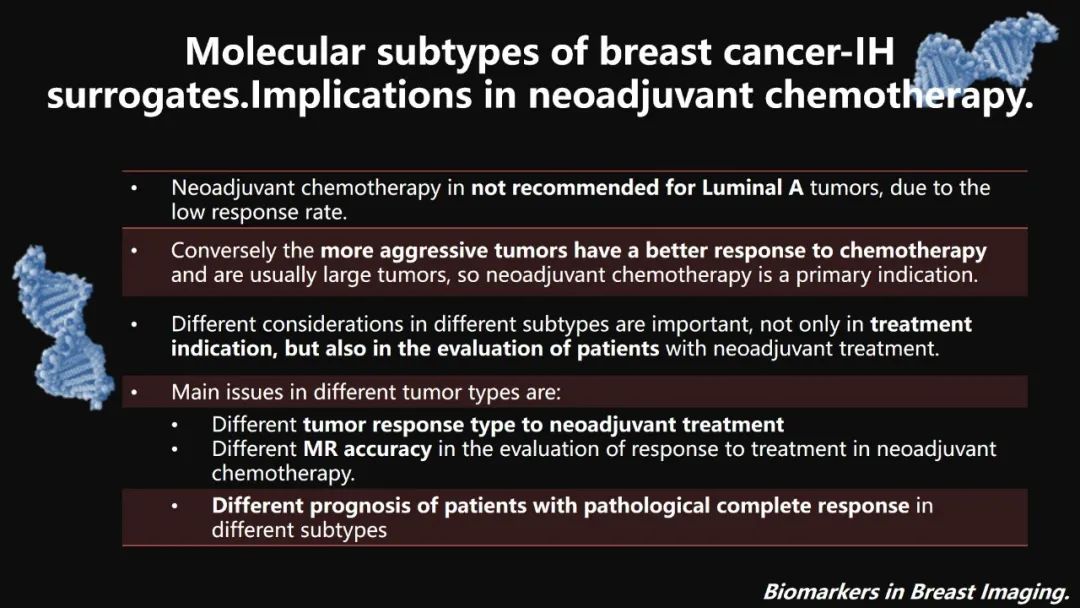 Molecular subtypes of breast cancer-IH surrogates.Implications in neoadjuvant chemotherapy.

• Neoadjuvant chemotherapy in not recommended for Luminal A tumors, due to the low response rate.

• Conversely the more aggressive tumors have a better response to chemotherapy and are usually large tumors, so neoadjuvant chemotherapy is a primary indication.

• Different considerations in different subtypes are important, not only in treatment indication, but also in the evaluation of patients with neoadjuvant treatment.

• Main issues in different tumor types are:
• Different tumor response type to neoadjuvant treatment
• Different MR accuracy in the evaluation of response to treatment in neoadjuvant chemotherapy.
• Different prognosis of patients with pathological complete response in different subtypes

Biomarkers in Breast Imaging.